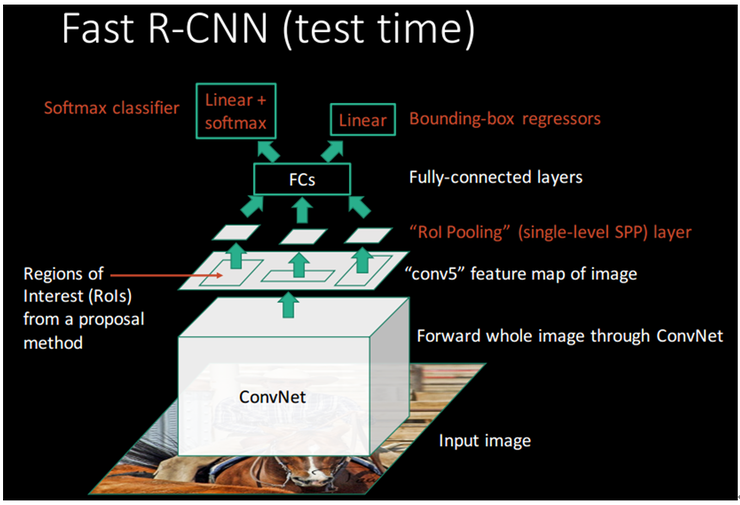 Fast R-CNN (test time)

Softmax classifier

Linear + softmax

Linear

Bounding-box regressors

FCs

Fully-connected layers

"RoI Pooling" (single-level SPP) layer

Regions of Interest (RoIs) from a proposal method

"conv5" feature map of image

Forward whole image through ConvNet

ConvNet

Input image